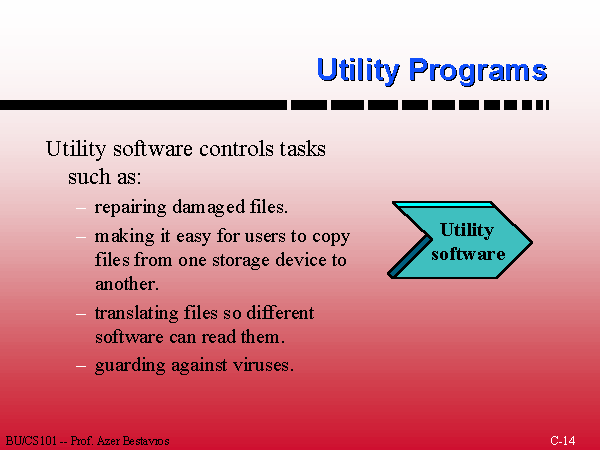 Utility Programs

Utility software controls tasks such as:

– repairing damaged files.
– making it easy for users to copy files from one storage device to another.
– translating files so different software can read them.
– guarding against viruses.

Utility software

BU/CS101 -- Prof. Azer Bestavros

C-14